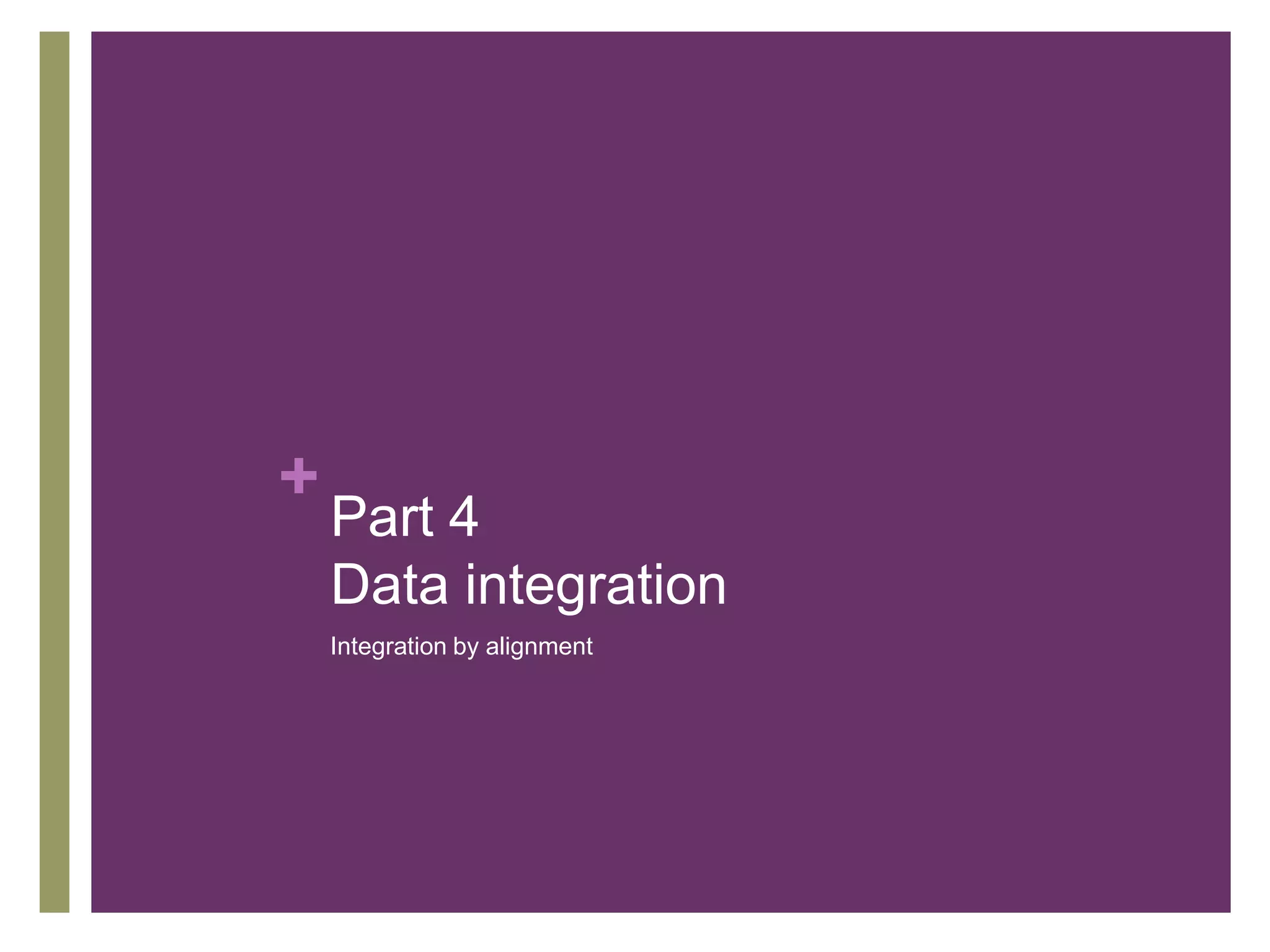 +
Part 4
Data integration

Integration by alignment